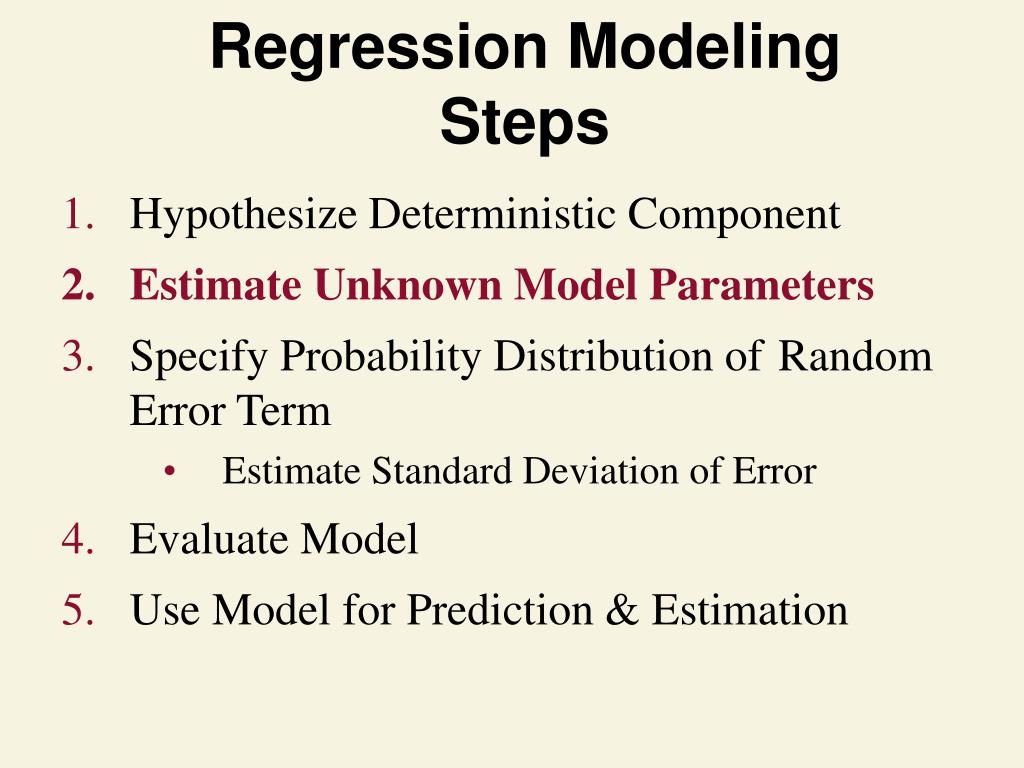 Regression Modeling Steps

1. Hypothesize Deterministic Component
2. Estimate Unknown Model Parameters
3. Specify Probability Distribution of Random Error Term
   • Estimate Standard Deviation of Error
4. Evaluate Model
5. Use Model for Prediction & Estimation